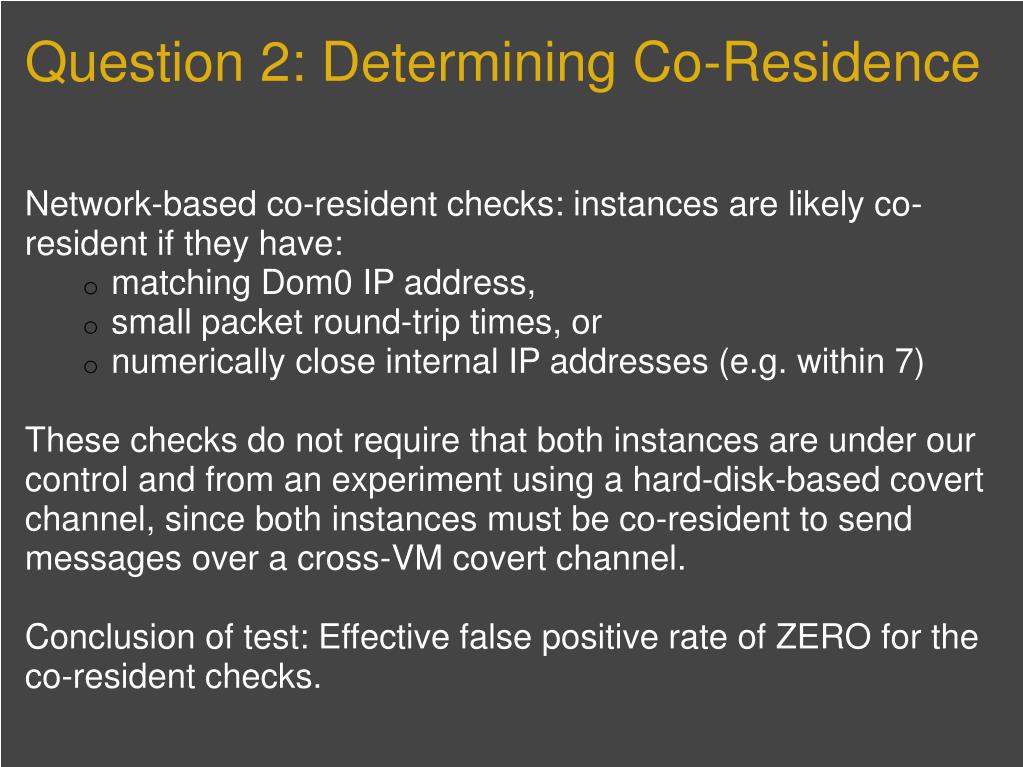 Question 2: Determining Co-Residence

Network-based co-resident checks: instances are likely co-resident if they have:
o matching Dom0 IP address,
o small packet round-trip times, or
o numerically close internal IP addresses (e.g. within 7)

These checks do not require that both instances are under our control and from an experiment using a hard-disk-based covert channel, since both instances must be co-resident to send messages over a cross-VM covert channel.

Conclusion of test: Effective false positive rate of ZERO for the co-resident checks.